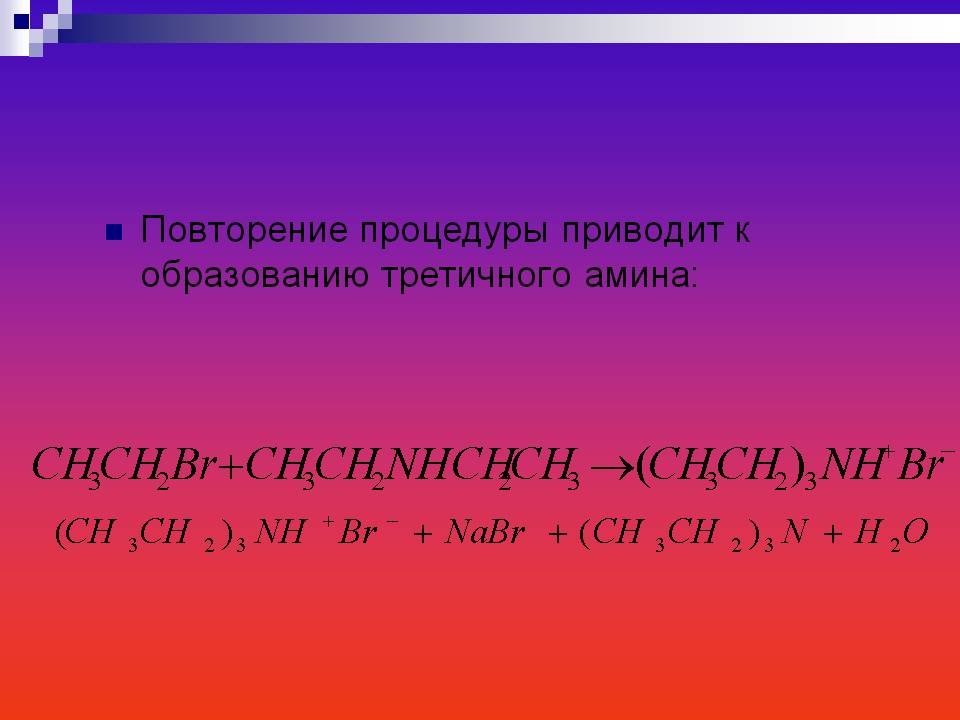 Повторение процедуры приводит к образованию третичного амина:

$CH_3CH_2Br + CH_3CH_2NHCH_2CH_3 \rightarrow (CH_3CH_2)_3NH^+Br^-$

$(CH_3CH_2)_3NH^+Br^- + NaBr + (CH_3CH_2)_3N + H_2O$